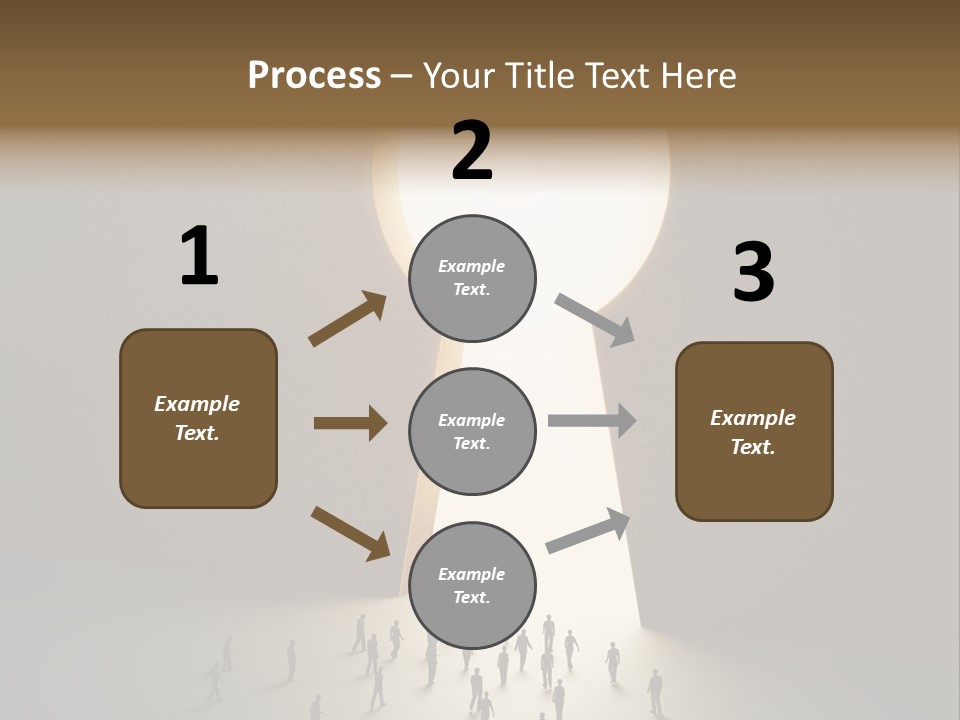 Process – Your Title Text Here

1

Example Text.

2

Example Text.

Example Text.

Example Text.

3

Example Text.